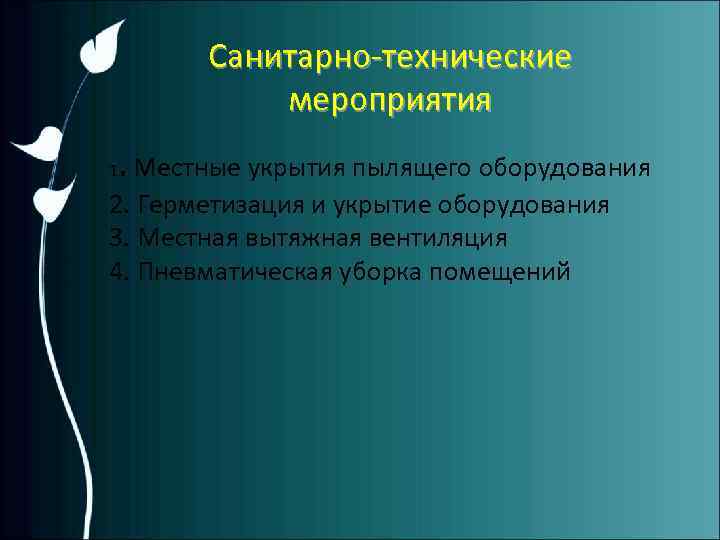 Санитарно-технические мероприятия

1. Местные укрытия пылящего оборудования
2. Герметизация и укрытие оборудования
3. Местная вытяжная вентиляция
4. Пневматическая уборка помещений